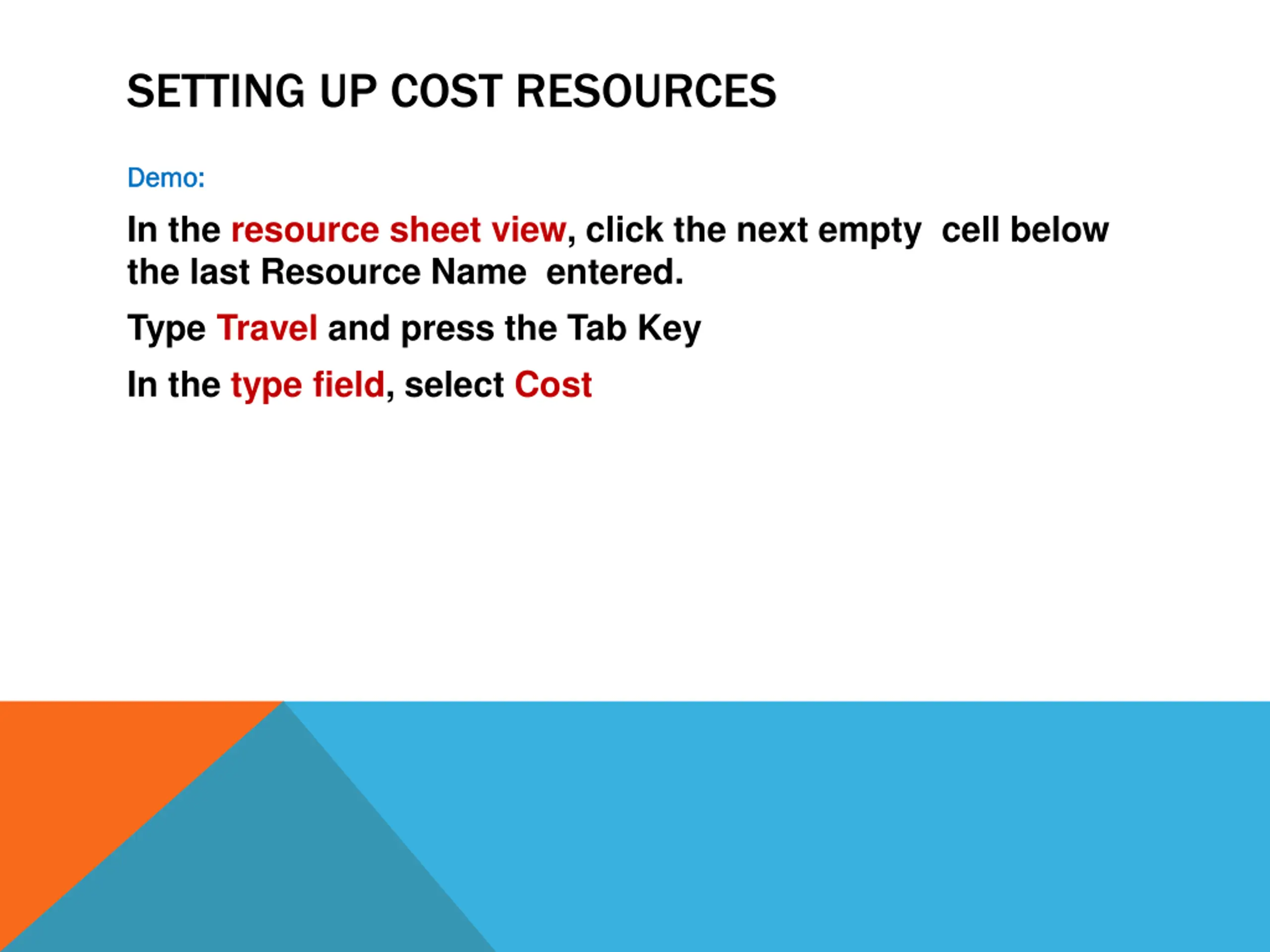 SETTING UP COST RESOURCES

Demo:

In the resource sheet view, click the next empty cell below the last Resource Name entered.

Type Travel and press the Tab Key

In the type field, select Cost